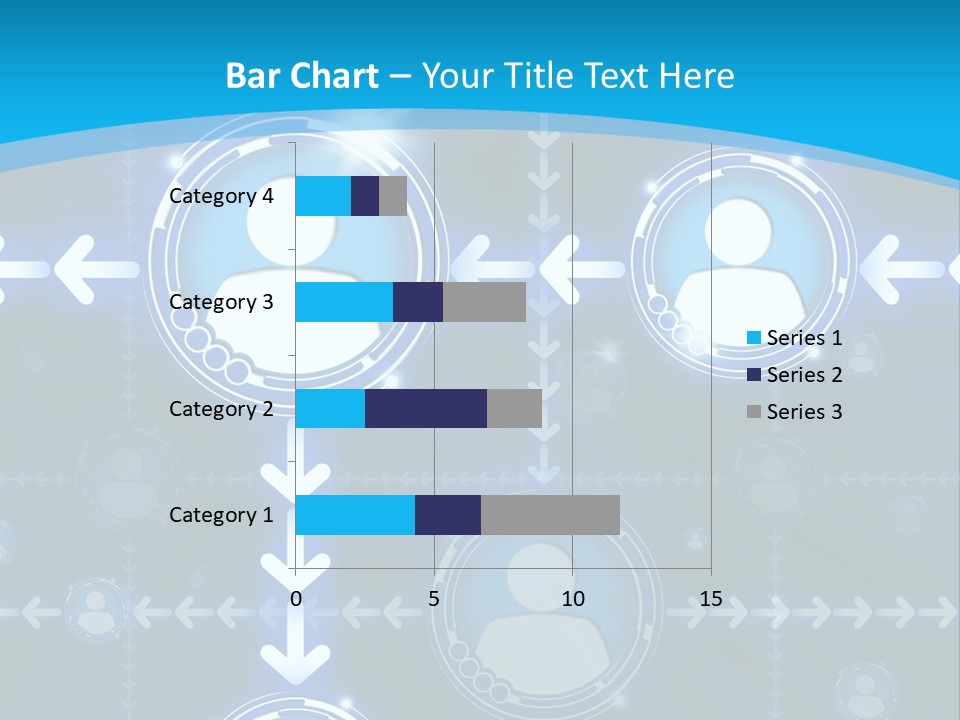 Bar Chart – Your Title Text Here

Category 4
Category 3
Category 2
Category 1

0
5
10
15

Series 1
Series 2
Series 3